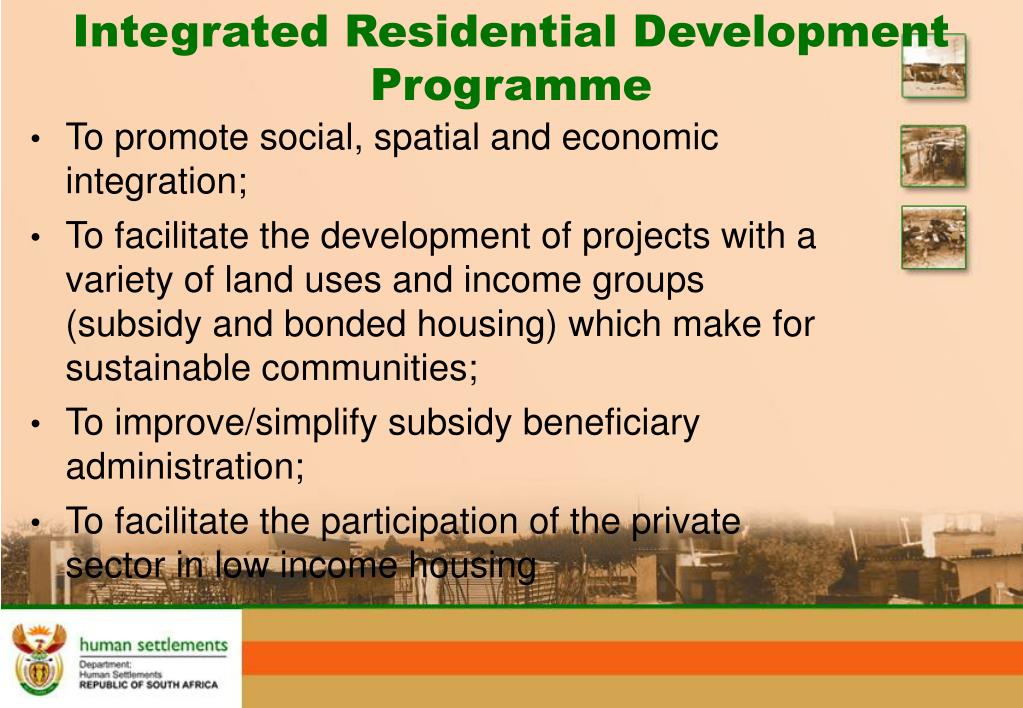 Integrated Residential Development Programme

• To promote social, spatial and economic integration;

• To facilitate the development of projects with a variety of land uses and income groups (subsidy and bonded housing) which make for sustainable communities;

• To improve/simplify subsidy beneficiary administration;

• To facilitate the participation of the private sector in low income housing

human settlements
Department:
Human Settlements
REPUBLIC OF SOUTH AFRICA